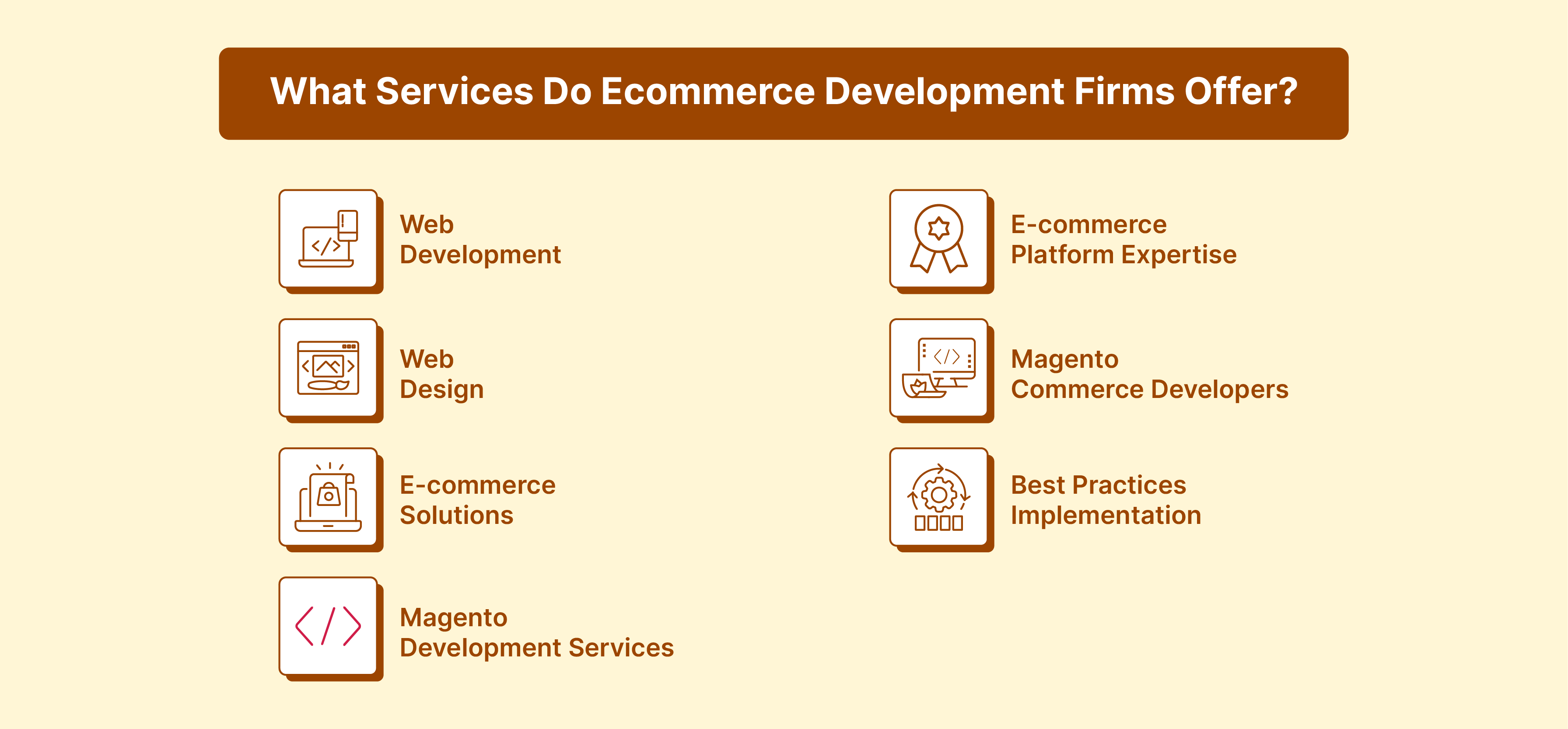 What Services Do Ecommerce Development Firms Offer?

Web Development

Web Design

E-commerce Solutions

Magento Development Services

E-commerce Platform Expertise

Magento Commerce Developers

Best Practices Implementation